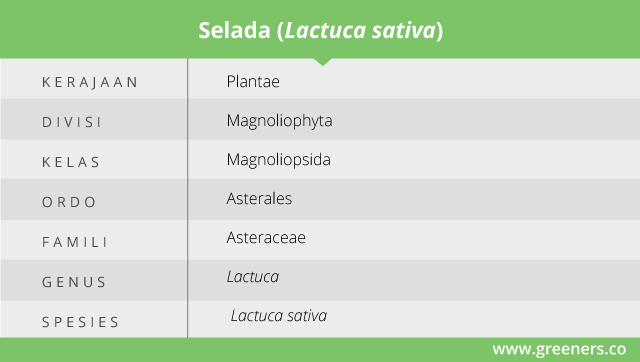 Selada (Lactuca sativa)

| KERAJAAN | Plantae |
|---|---|
| DIVISI | Magnoliophyta |
| KELAS | Magnoliopsida |
| ORDO | Asterales |
| FAMILI | Asteraceae |
| GENUS | Lactuca |
| SPESIES | Lactuca sativa |

www.greeners.co